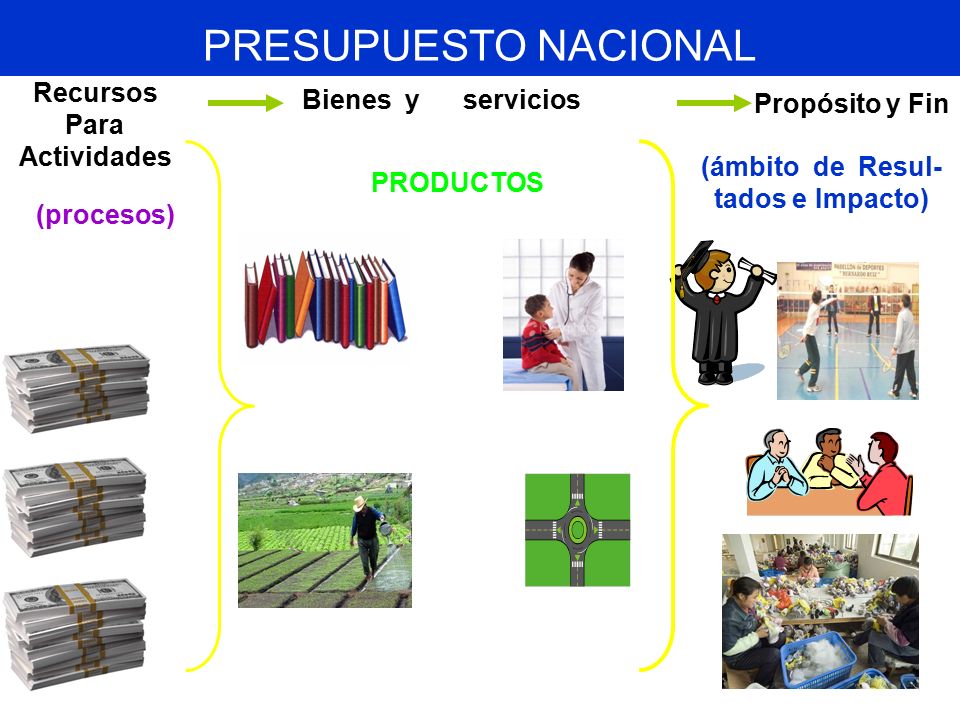 PRESUPUESTO NACIONAL

Recursos Para Actividades

(procesos)

Bienes y servicios

PRODUCTOS

Propósito y Fin

(ámbito de Resultados e Impacto)